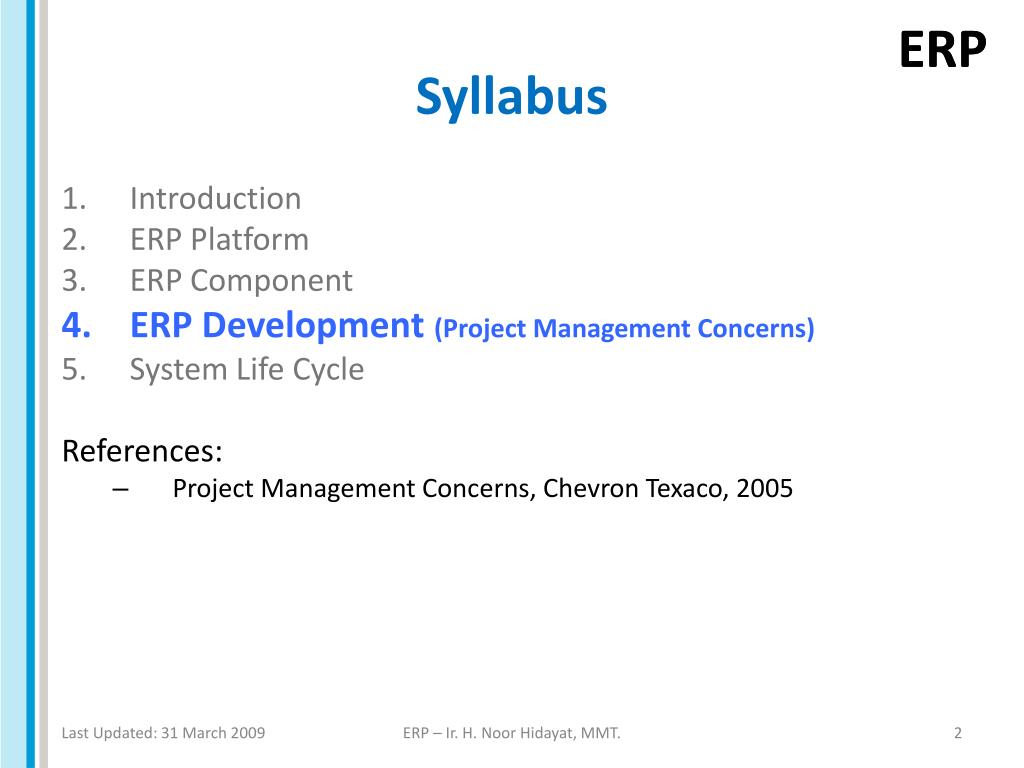 ERP

Syllabus

1. Introduction
2. ERP Platform
3. ERP Component
4. ERP Development (Project Management Concerns)
5. System Life Cycle

References:
– Project Management Concerns, Chevron Texaco, 2005

Last Updated: 31 March 2009
ERP – Ir. H. Noor Hidayat, MMT.
2